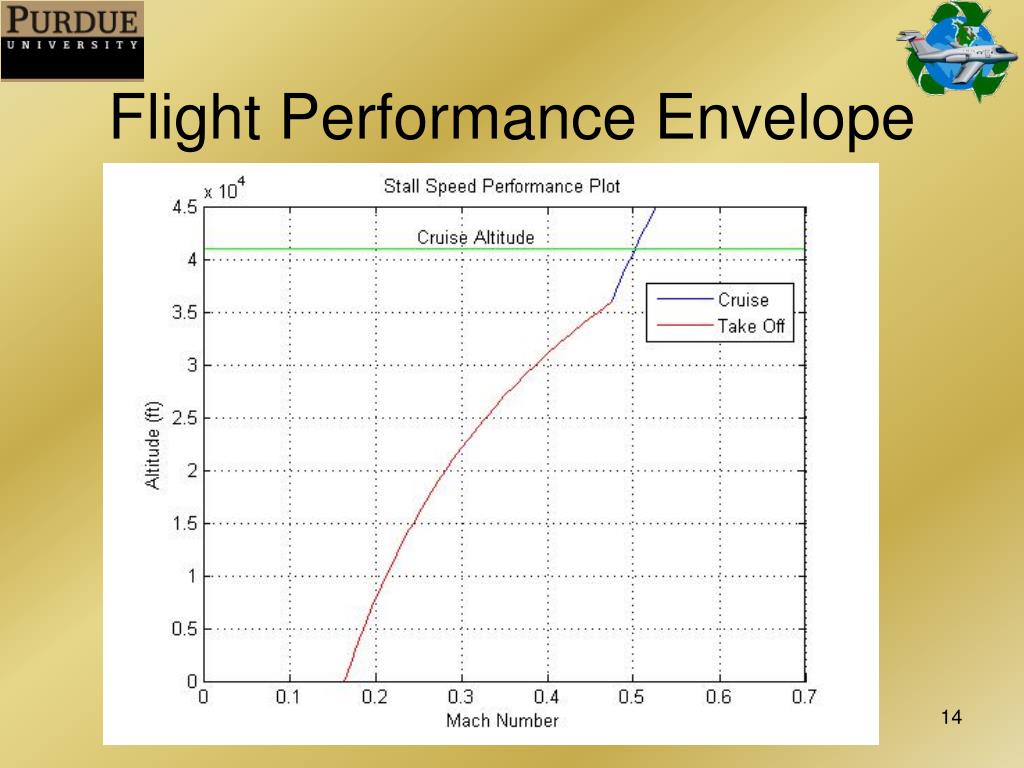 PURDUE
UNIVERSITY

Flight Performance Envelope

Stall Speed Performance Plot

$\times 10^4$

4.5
4
3.5
3
2.5
2
1.5
1
0.5
0

Altitude (ft)

Cruise Altitude

Cruise
Take Off

0 0.1 0.2 0.3 0.4 0.5 0.6 0.7

Mach Number

14